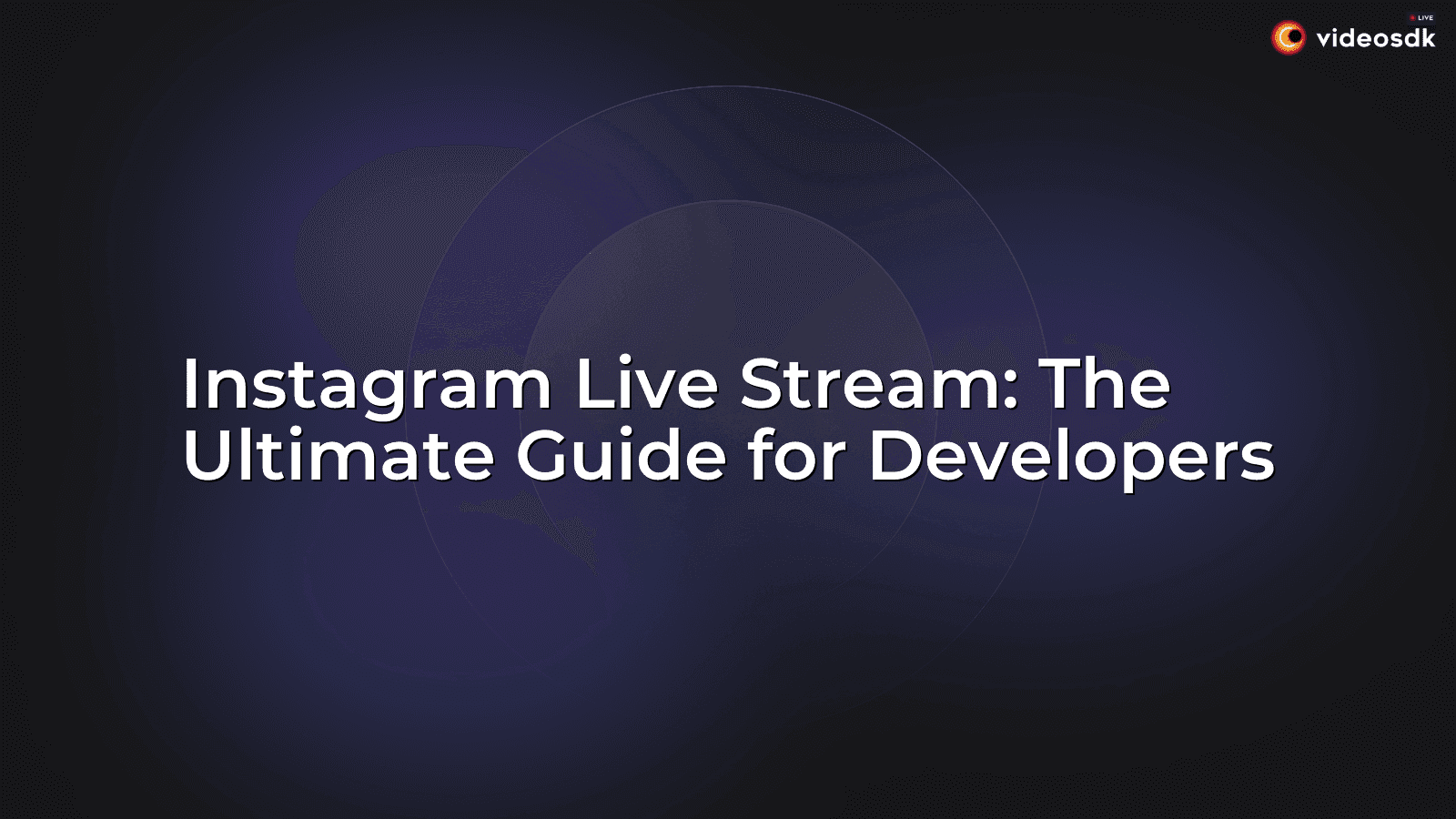 LIVE
videosdk

Instagram Live Stream: The Ultimate Guide for Developers